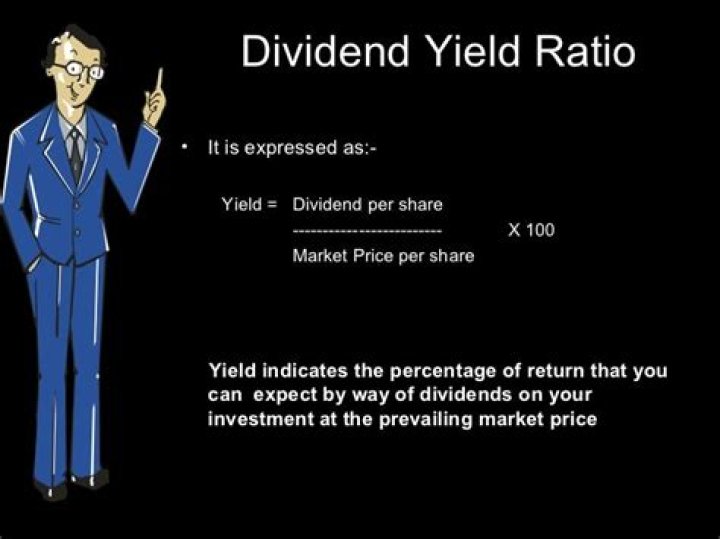 Dividend Yield Ratio

• It is expressed as:-

Yield = $\frac{\text{Dividend per share}}{\text{Market Price per share}}$ X 100

Yield indicates the percentage of return that you can expect by way of dividends on your investment at the prevailing market price